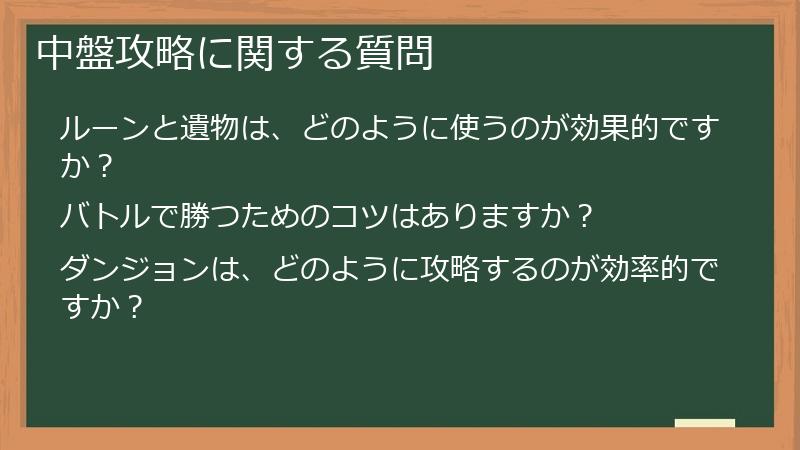 中盤攻略に関する質問

ルーンと遺物は、どのように使うのが効果的ですか？

バトルで勝つためのコツはありますか？

ダンジョンは、どのように攻略するのが効率的ですか？